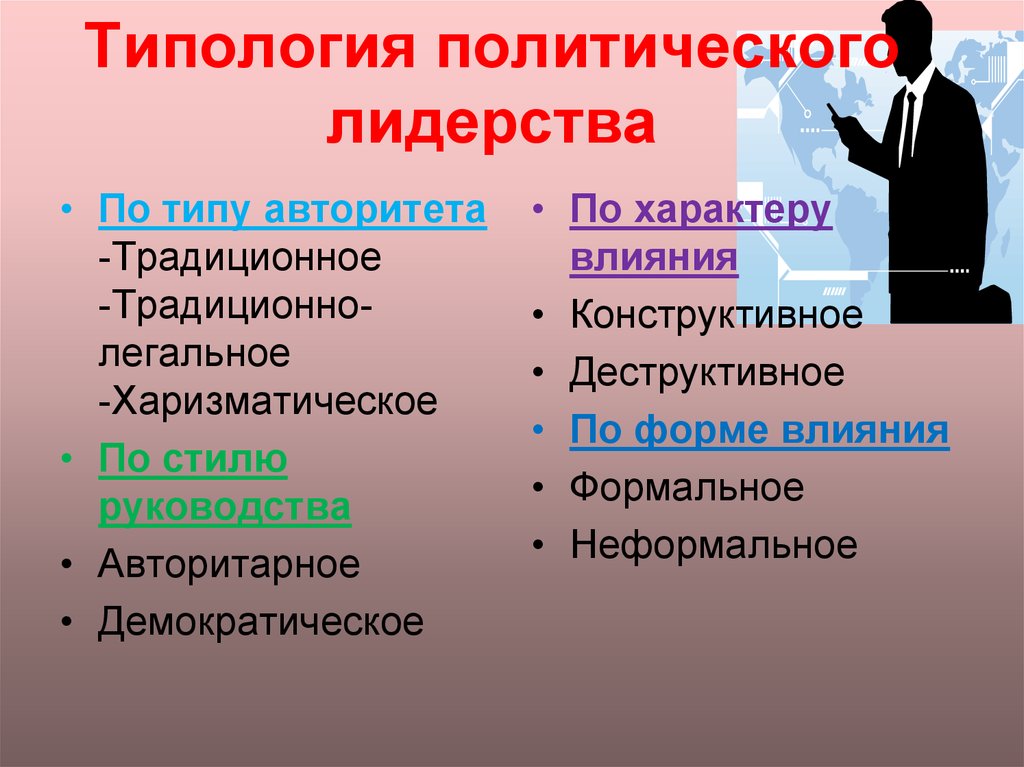 Типология политического лидерства

• По типу авторитета
-Традиционное
-Традиционно-легальное
-Харизматическое
• По стилю руководства
• Авторитарное
• Демократическое

• По характеру влияния
• Конструктивное
• Деструктивное
• По форме влияния
• Формальное
• Неформальное